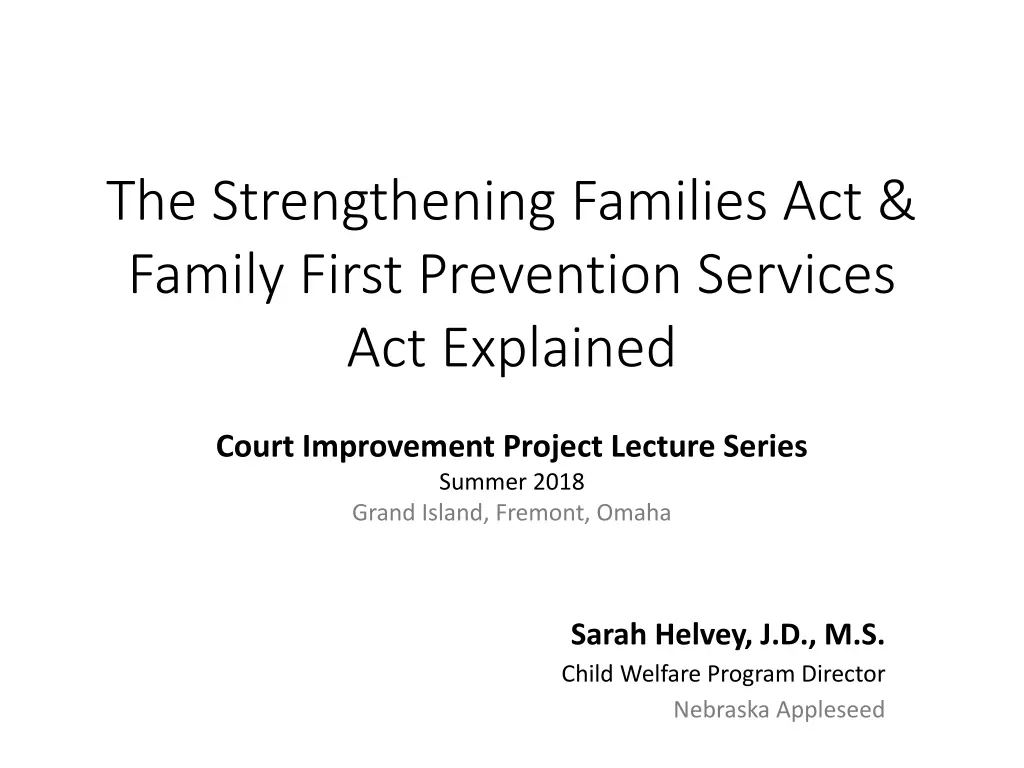 The Strengthening Families Act & Family First Prevention Services Act Explained

Court Improvement Project Lecture Series
Summer 2018
Grand Island, Fremont, Omaha

Sarah Helvey, J.D., M.S.
Child Welfare Program Director
Nebraska Appleseed